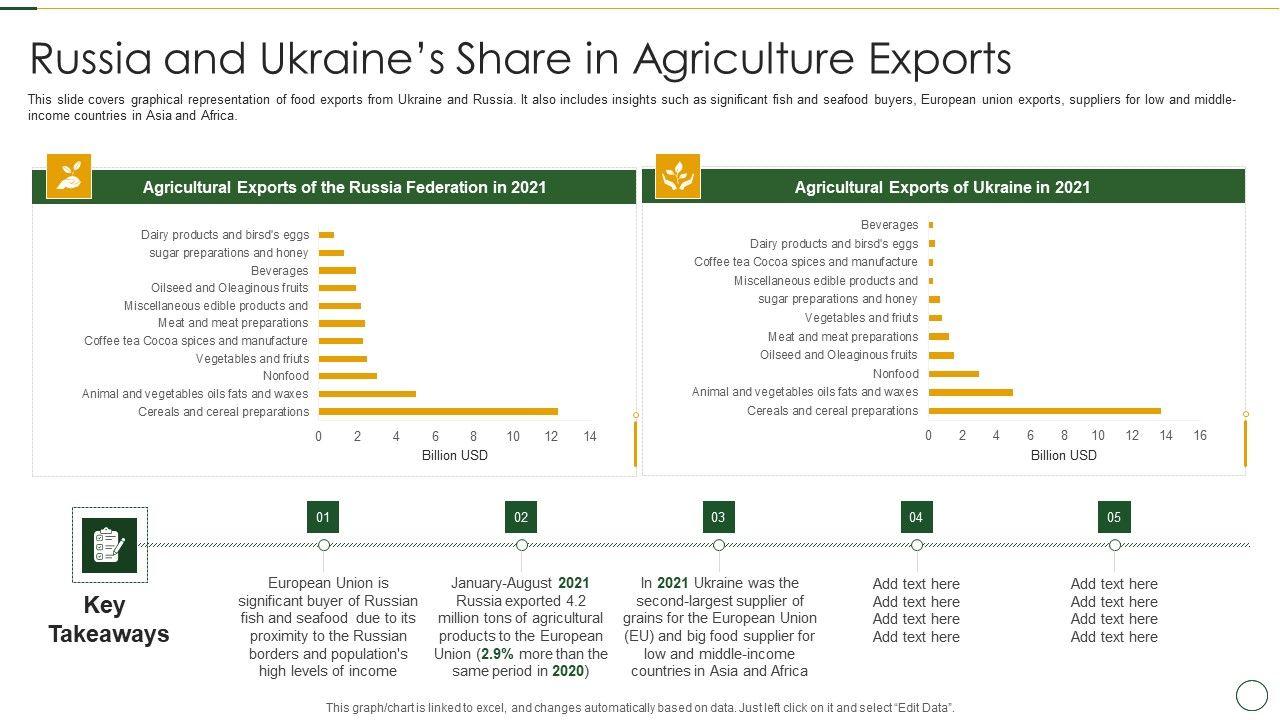 Russia and Ukraine's Share in Agriculture Exports

This slide covers graphical representation of food exports from Ukraine and Russia. It also includes insights such as significant fish and seafood buyers, European union exports, suppliers for low and middle-income countries in Asia and Africa.

Agricultural Exports of the Russia Federation in 2021

Dairy products and birsd's eggs
sugar preparations and honey
Beverages
Oilseed and Oleaginous fruits
Miscellaneous edible products and
Meat and meat preparations
Coffee tea Cocoa spices and manufacture
Vegetables and fruits
Nonfood
Animal and vegetables oils fats and waxes
Cereals and cereal preparations

0 2 4 6 8 10 12 14
Billion USD

Agricultural Exports of Ukraine in 2021

Beverages
Dairy products and birsd's eggs
Coffee tea Cocoa spices and manufacture
Miscellaneous edible products and
sugar preparations and honey
Vegetables and fruits
Meat and meat preparations
Oilseed and Oleaginous fruits
Nonfood
Animal and vegetables oils fats and waxes
Cereals and cereal preparations

0 2 4 6 8 10 12 14 16
Billion USD

Key Takeaways

01
European Union is significant buyer of Russian fish and seafood due to its proximity to the Russian borders and population's high levels of income

02
January-August 2021 Russia exported 4.2 million tons of agricultural products to the European Union (2.9% more than the same period in 2020)

03
In 2021 Ukraine was the second-largest supplier of grains for the European Union (EU) and big food supplier for low and middle-income countries in Asia and Africa

04
Add text here
Add text here
Add text here
Add text here

05
Add text here
Add text here
Add text here
Add text here

This graph/chart is linked to excel, and changes automatically based on data. Just left click on it and select "Edit Data".